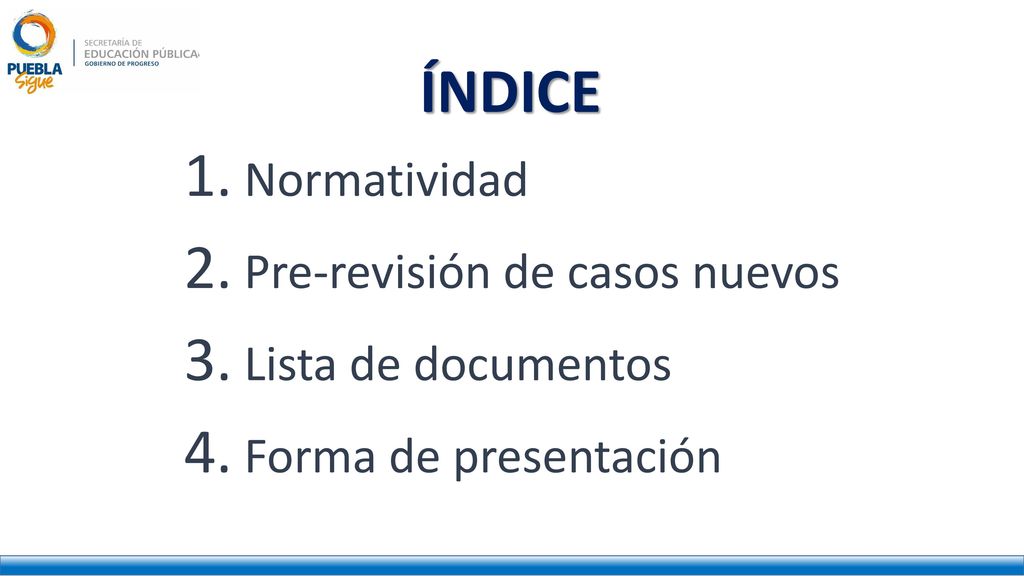 PUEBLA Sigue

SECRETARÍA DE
EDUCACIÓN PÚBLICA
GOBIERNO DE PROGRESO

ÍNDICE

1. Normatividad
2. Pre-revisión de casos nuevos
3. Lista de documentos
4. Forma de presentación